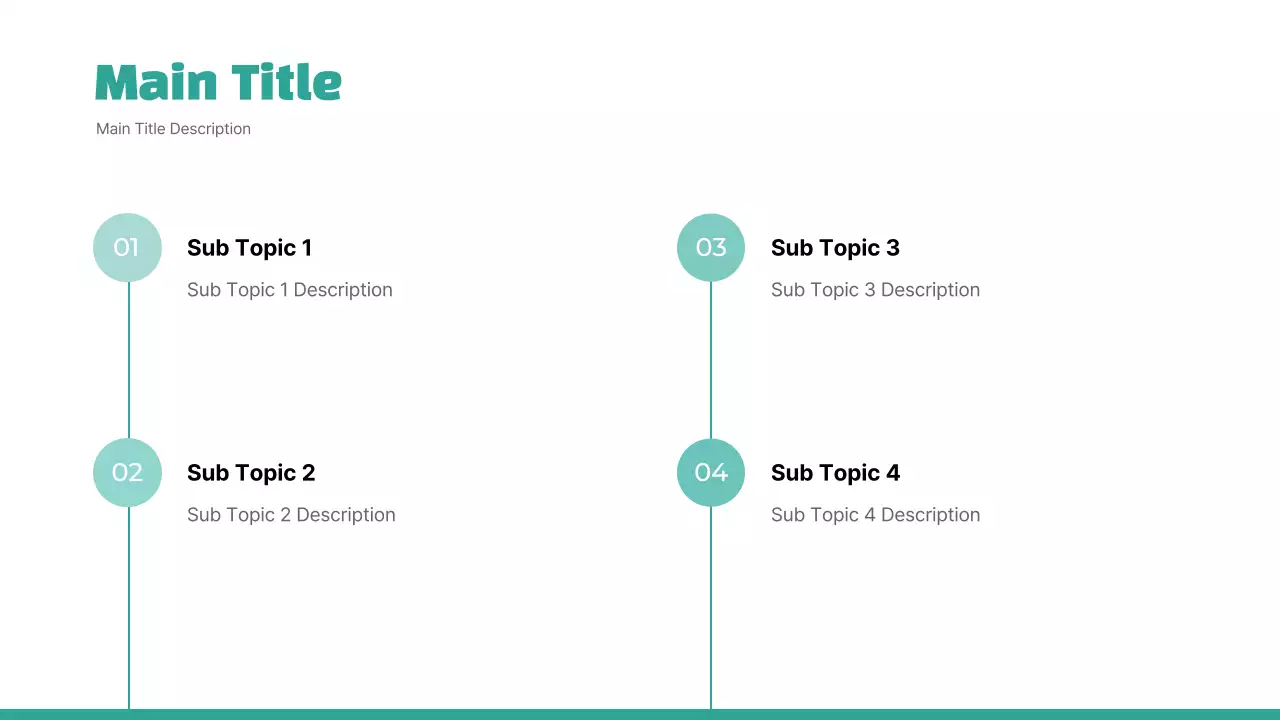 Main Title

Main Title Description

01

Sub Topic 1

Sub Topic 1 Description

02

Sub Topic 2

Sub Topic 2 Description

03

Sub Topic 3

Sub Topic 3 Description

04

Sub Topic 4

Sub Topic 4 Description